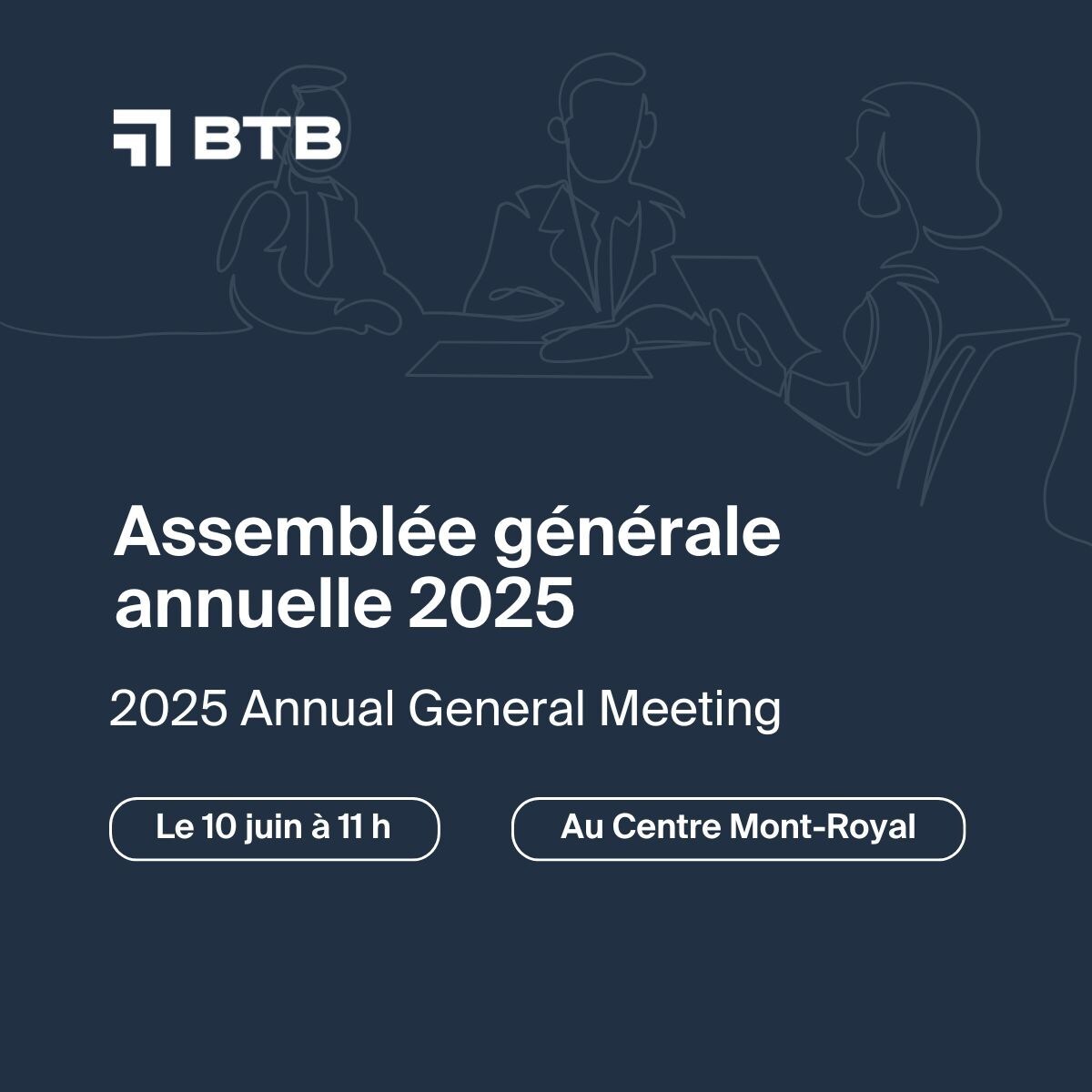 BTB

Assemblée générale annuelle 2025

2025 Annual General Meeting

Le 10 juin à 11 h

Au Centre Mont-Royal